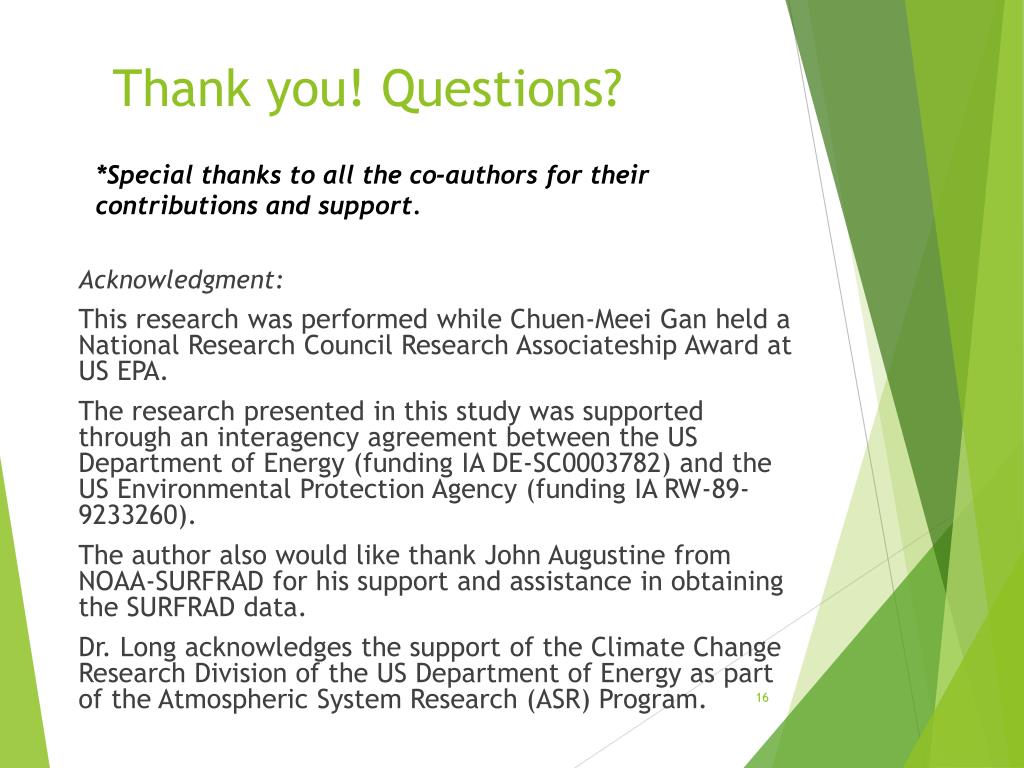 Thank you! Questions?

*Special thanks to all the co-authors for their contributions and support.

Acknowledgment:

This research was performed while Chuen-Meei Gan held a National Research Council Research Associateship Award at US EPA.

The research presented in this study was supported through an interagency agreement between the US Department of Energy (funding IA DE-SC0003782) and the US Environmental Protection Agency (funding IA RW-89-9233260).

The author also would like thank John Augustine from NOAA-SURFRAD for his support and assistance in obtaining the SURFRAD data.

Dr. Long acknowledges the support of the Climate Change Research Division of the US Department of Energy as part of the Atmospheric System Research (ASR) Program.

16